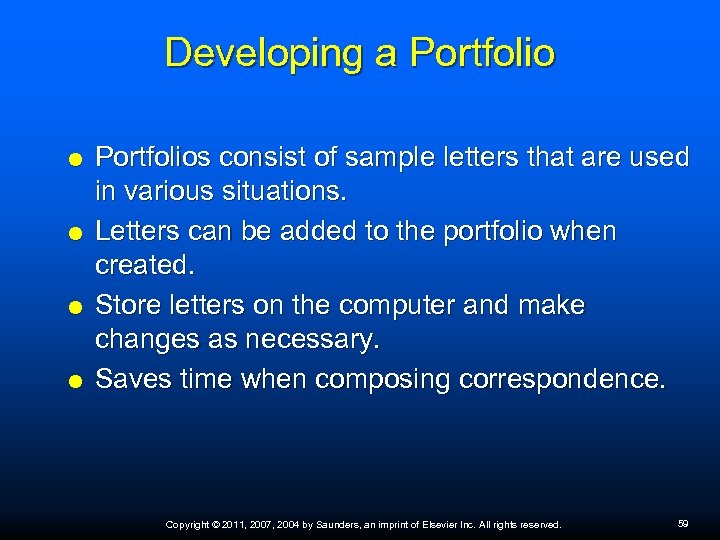 Developing a Portfolio

- Portfolios consist of sample letters that are used in various situations.
- Letters can be added to the portfolio when created.
- Store letters on the computer and make changes as necessary.
- Saves time when composing correspondence.

Copyright © 2011, 2007, 2004 by Saunders, an imprint of Elsevier Inc. All rights reserved.

59